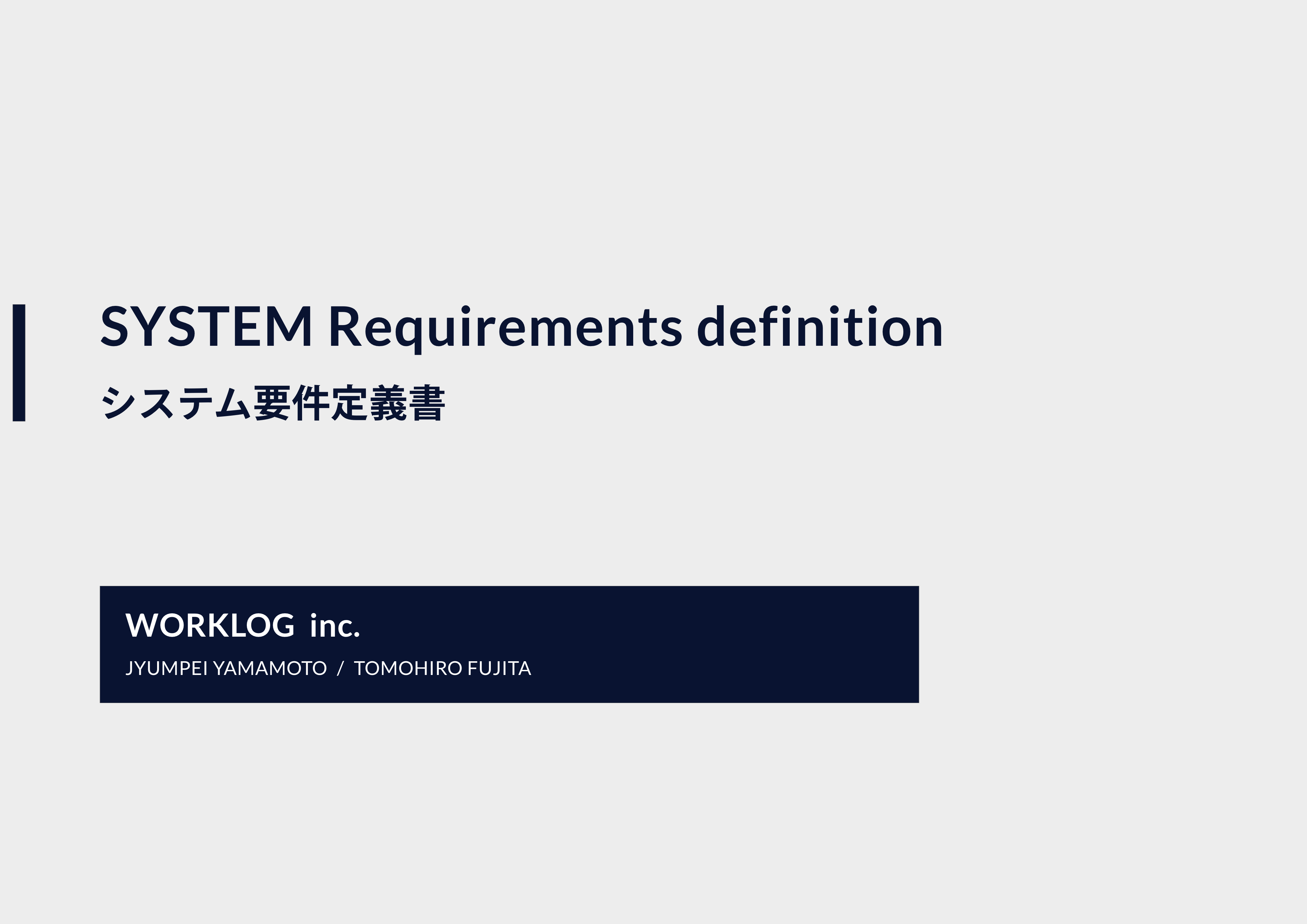 SYSTEM Requirements definition
システム要件定義書

WORKLOG inc.
JYUMPEI YAMAMOTO / TOMOHIRO FUJITA